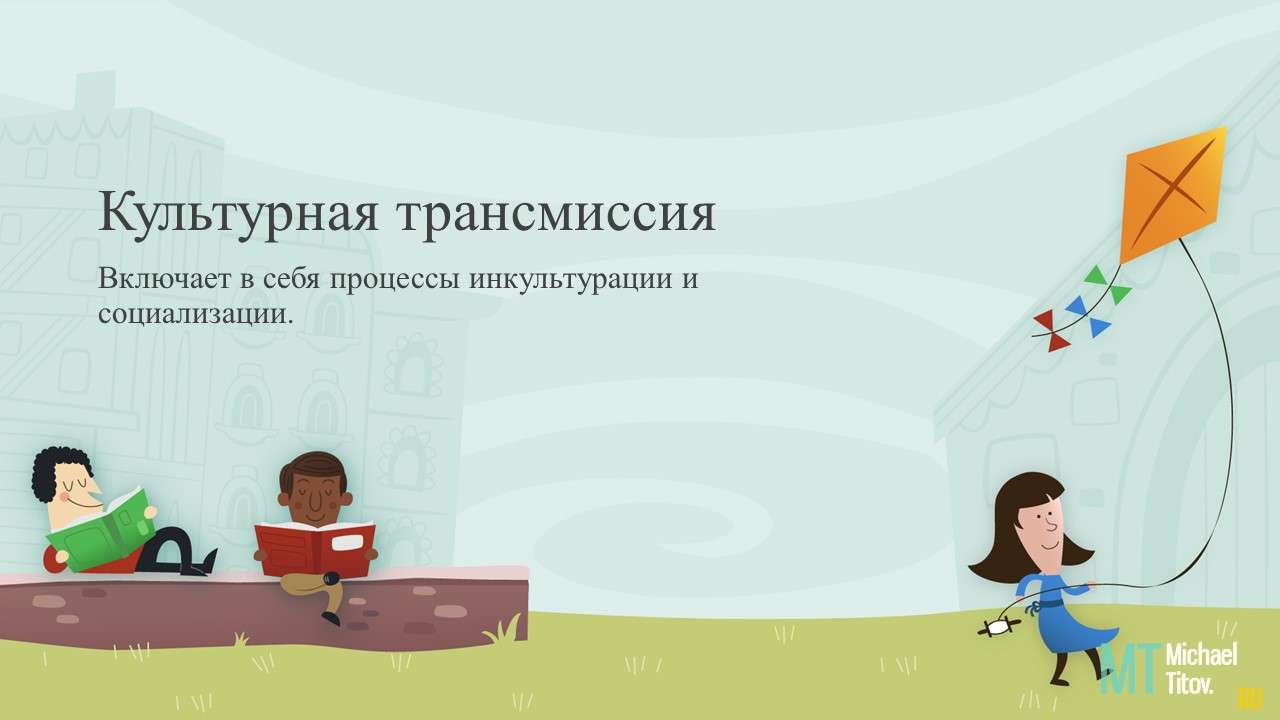 Культурная трансмиссия

Включает в себя процессы инкультурации и социализации.

MT Michael Titov.